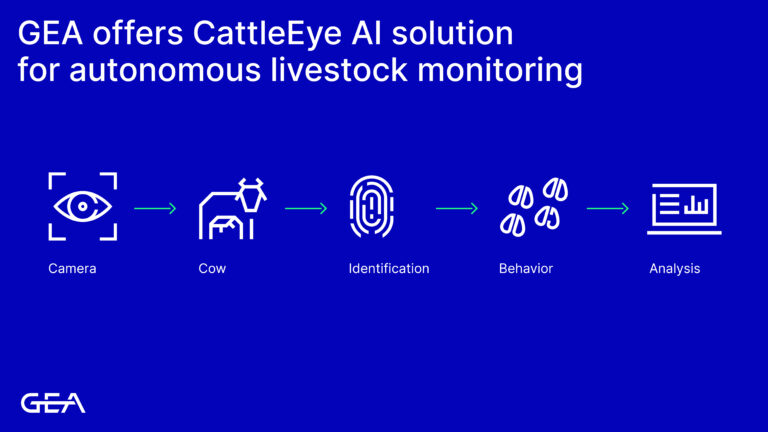 GEA offers CattleEye AI solution for autonomous livestock monitoring

Camera

Cow

Identification

Behavior

Analysis

GEA